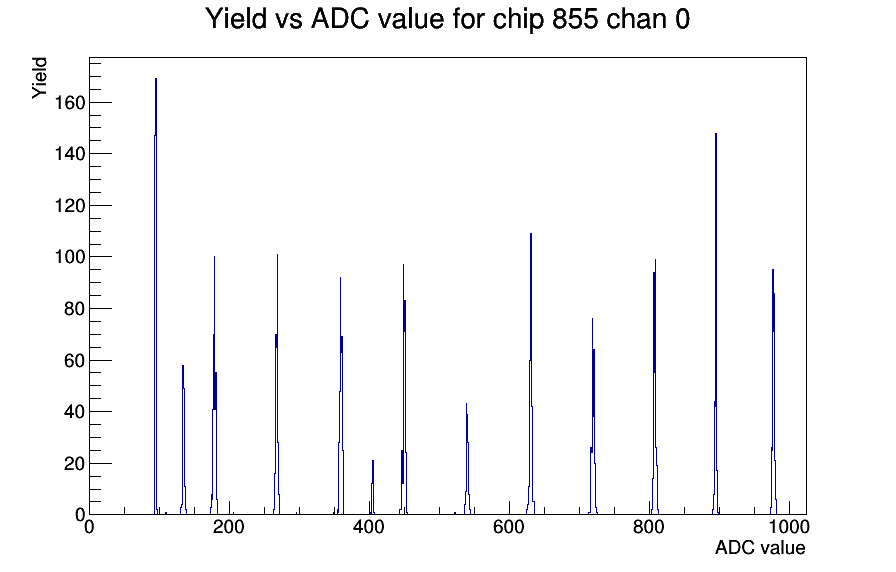 Yield vs ADC value for chip 855 chan 0

Yield

160
140
120
100
80
60
40
20
0

0
200
400
600
800
1000

ADC value